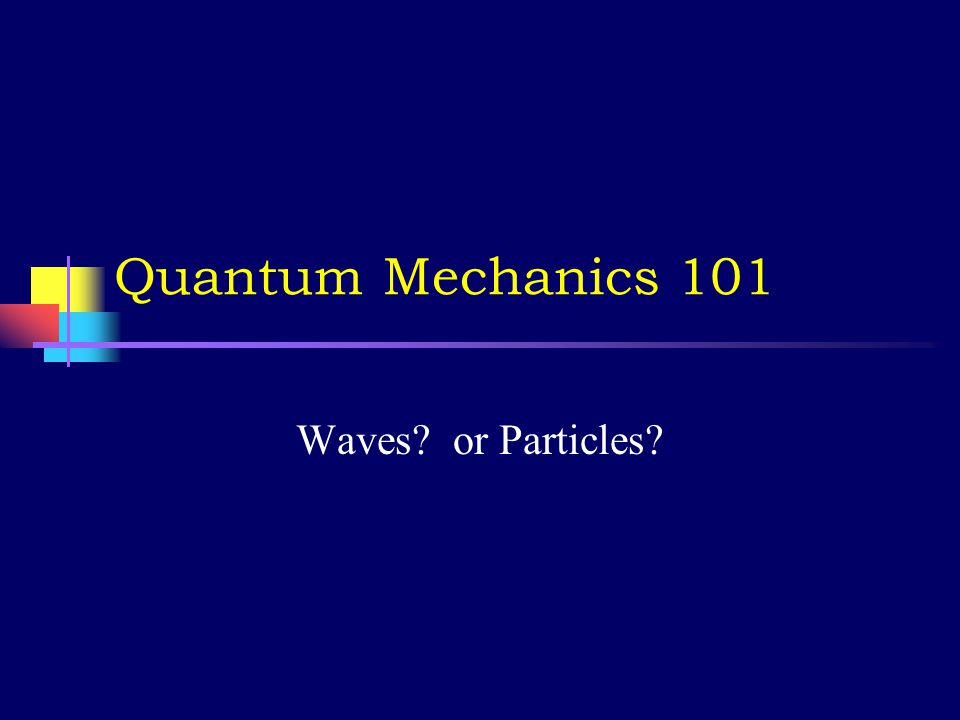 Quantum Mechanics 101

Waves?  or Particles?